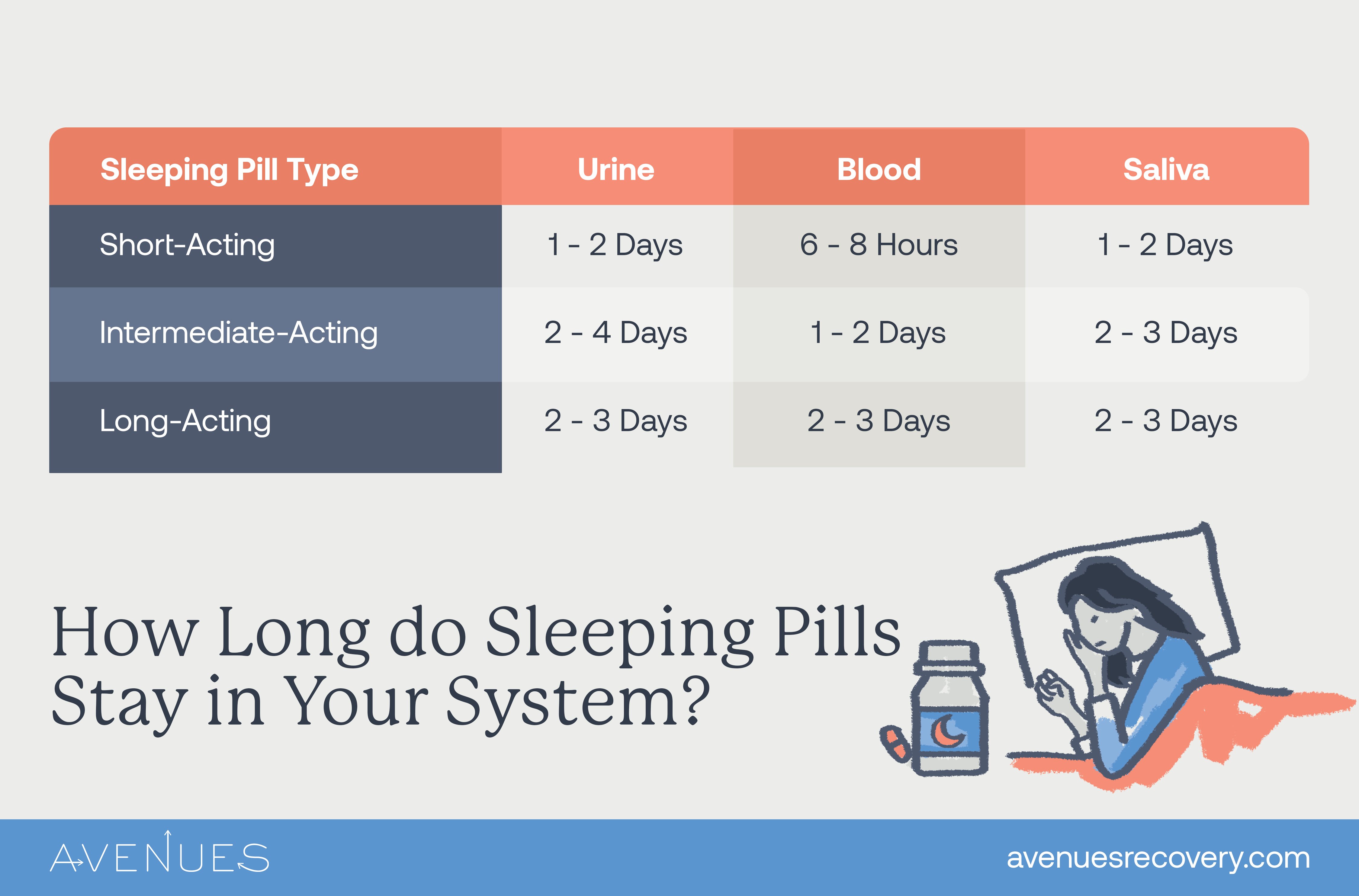 | Sleeping Pill Type | Urine | Blood | Saliva |
|---|---|---|---|
| Short-Acting | 1 - 2 Days | 6 - 8 Hours | 1 - 2 Days |
| Intermediate-Acting | 2 - 4 Days | 1 - 2 Days | 2 - 3 Days |
| Long-Acting | 2 - 3 Days | 2 - 3 Days | 2 - 3 Days |

How Long do Sleeping Pills Stay in Your System?

AVENUES

avenuesrecovery.com